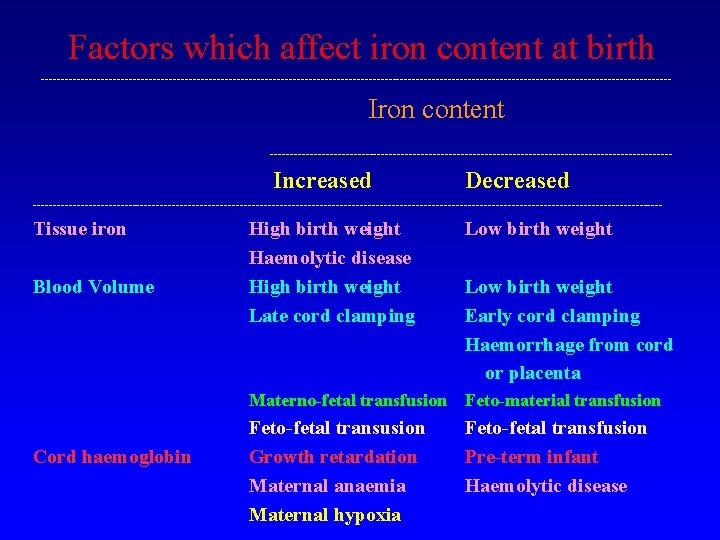 Factors which affect iron content at birth

Iron content

| | Increased | Decreased |
|---|---|---|
| Tissue iron | High birth weight | Low birth weight |
| | Haemolytic disease | |
| Blood Volume | High birth weight | Low birth weight |
| | Late cord clamping | Early cord clamping |
| | | Haemorrhage from cord or placenta |
| | Materno-fetal transfusion | Feto-material transfusion |
| | Feto-fetal transusion | Feto-fetal transfusion |
| Cord haemoglobin | Growth retardation | Pre-term infant |
| | Maternal anaemia | Haemolytic disease |
| | Maternal hypoxia | |